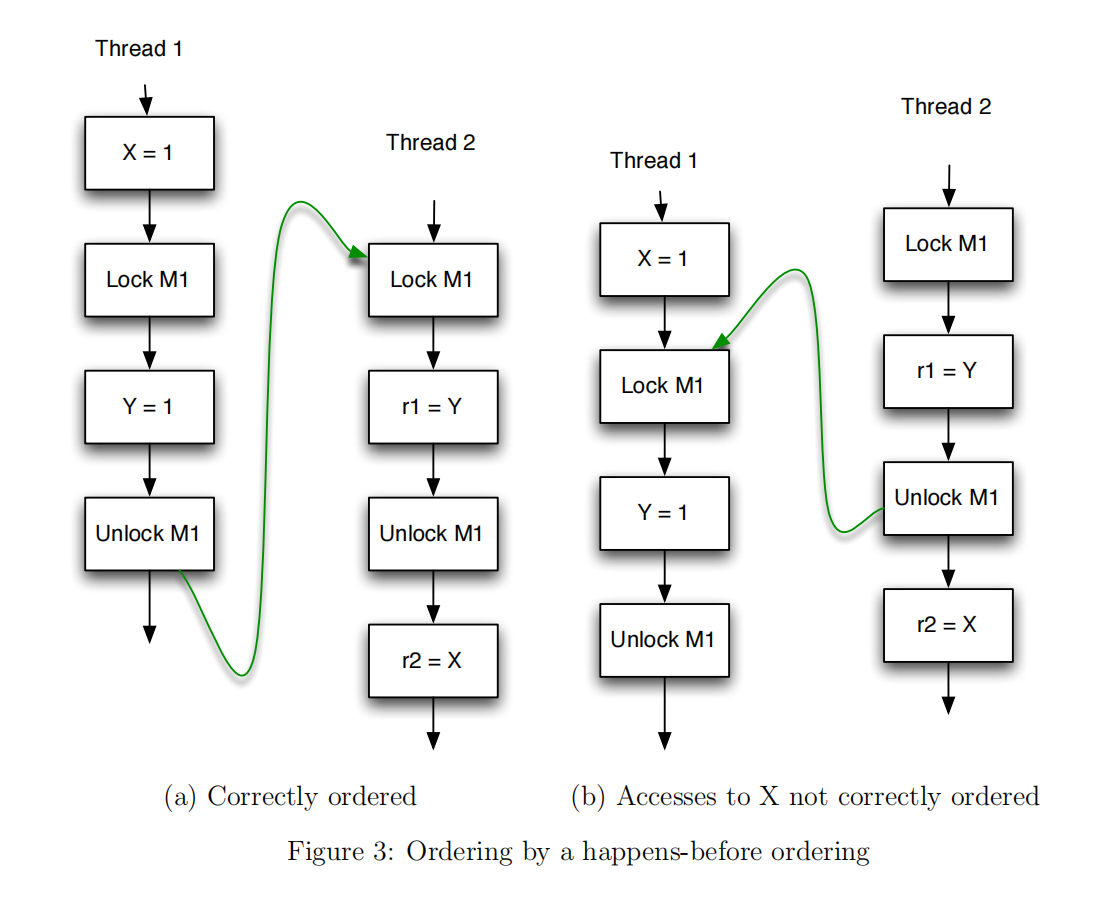 Thread 1

X = 1

Lock M1

Y = 1

Unlock M1

Thread 2

Lock M1

r1 = Y

Unlock M1

r2 = X

(a) Correctly ordered

Thread 1

X = 1

Lock M1

Y = 1

Unlock M1

Thread 2

Lock M1

r1 = Y

Unlock M1

r2 = X

(b) Accesses to X not correctly ordered

Figure 3: Ordering by a happens-before ordering